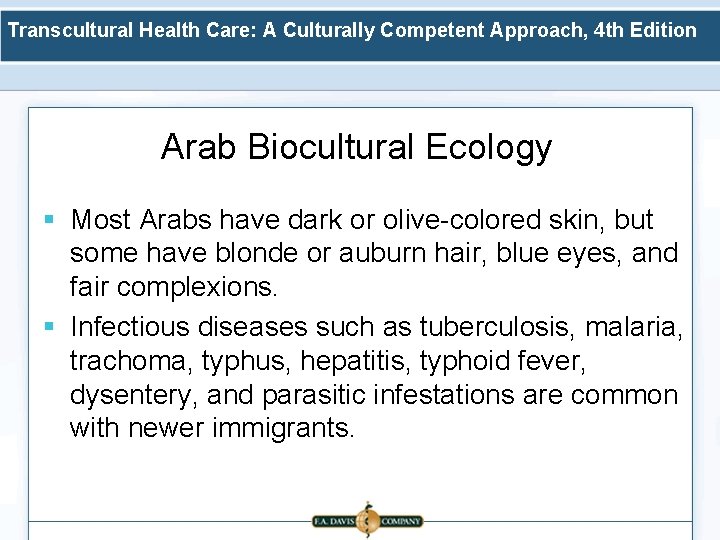 Transcultural Health Care: A Culturally Competent Approach, 4th Edition

Arab Biocultural Ecology

▪ Most Arabs have dark or olive-colored skin, but some have blonde or auburn hair, blue eyes, and fair complexions.

▪ Infectious diseases such as tuberculosis, malaria, trachoma, typhus, hepatitis, typhoid fever, dysentery, and parasitic infestations are common with newer immigrants.

F.A. DAVIS COMPANY